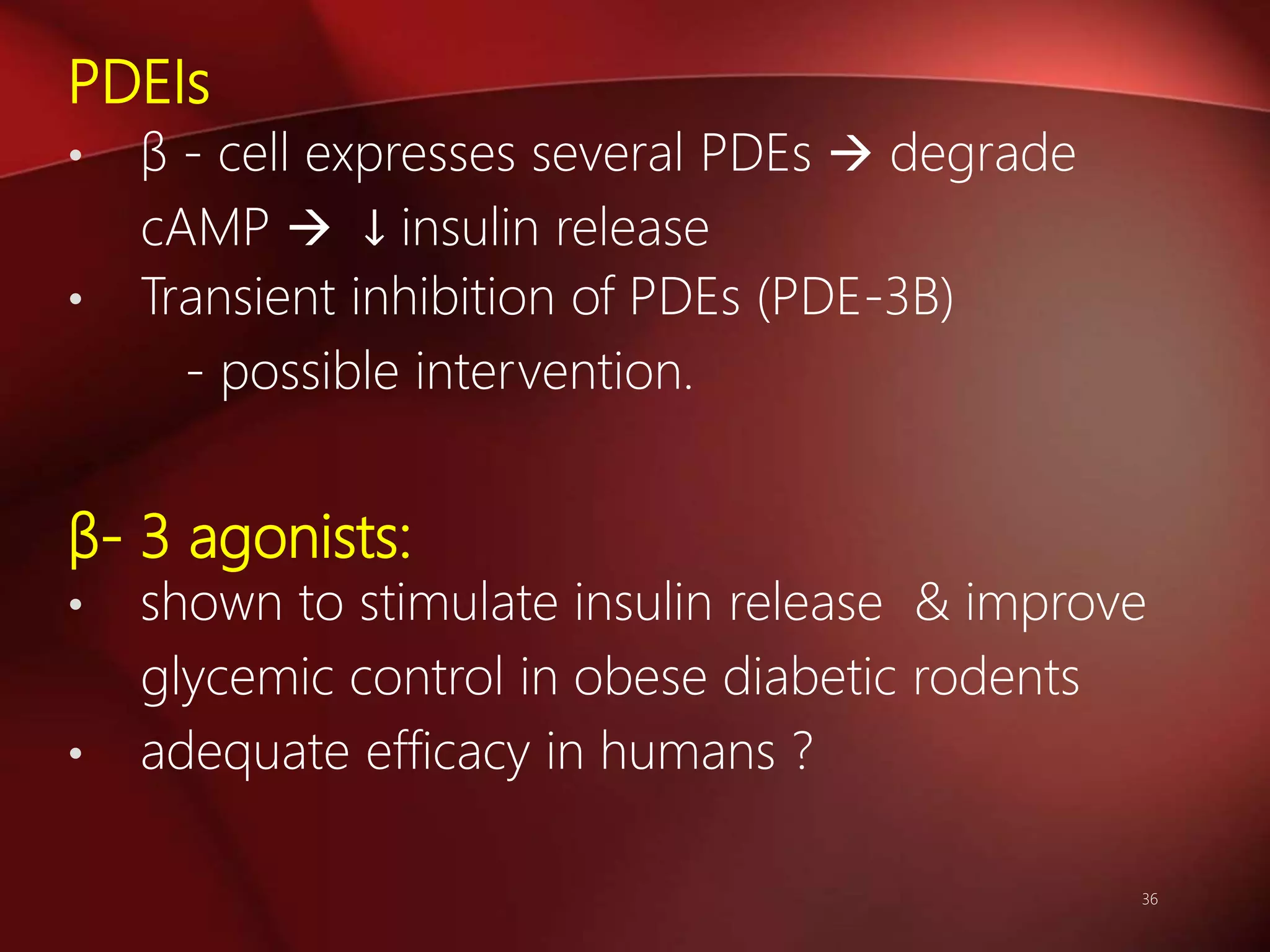 PDEIs

• β - cell expresses several PDEs → degrade cAMP → ↓ insulin release
• Transient inhibition of PDEs (PDE-3B)
 - possible intervention.

β- 3 agonists:

• shown to stimulate insulin release & improve glycemic control in obese diabetic rodents
• adequate efficacy in humans ?

36